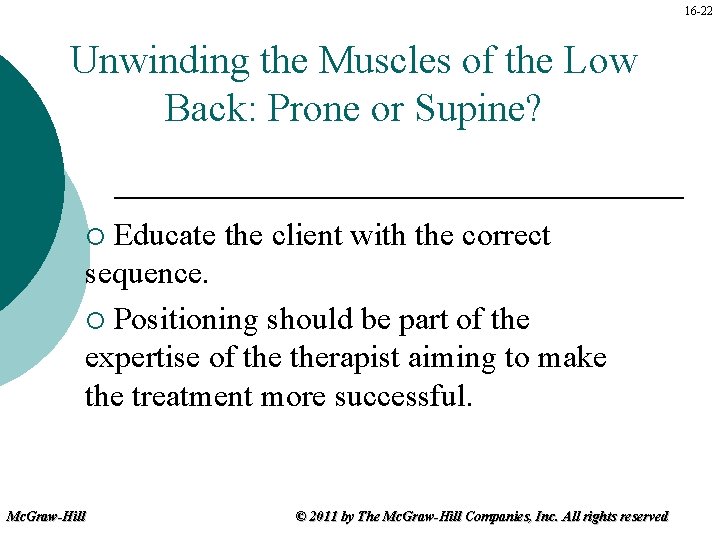 16-22

Unwinding the Muscles of the Low Back: Prone or Supine?

○ Educate the client with the correct sequence.

○ Positioning should be part of the expertise of the therapist aiming to make the treatment more successful.

McGraw-Hill

© 2011 by The McGraw-Hill Companies, Inc. All rights reserved